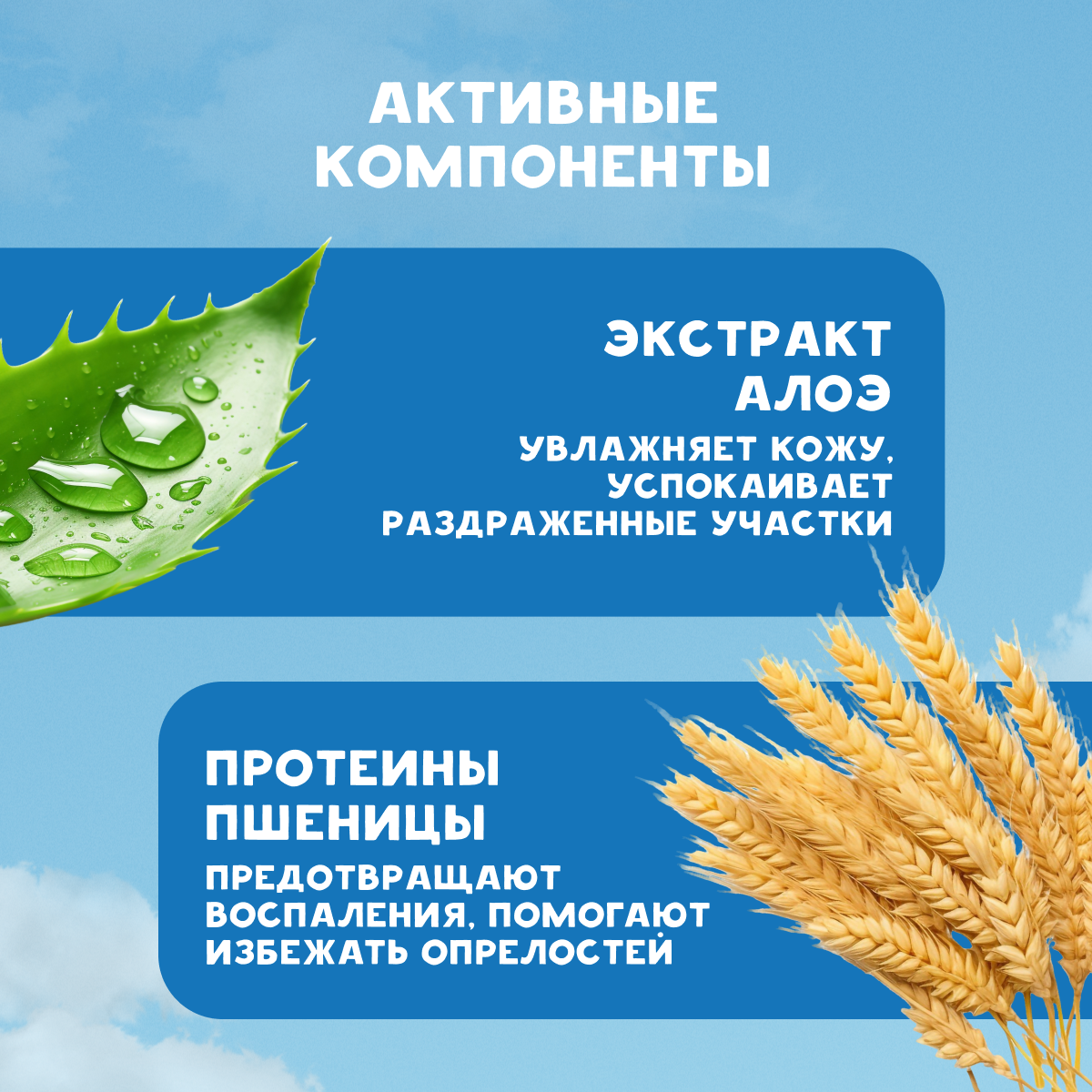 АКТИВНЫЕ КОМПОНЕНТЫ

ЭКСТРАКТ АЛОЭ

УВЛАЖНЯЕТ КОЖУ, УСПОКАИВАЕТ РАЗДРАЖЕННЫЕ УЧАСТКИ

ПРОТЕИНЫ ПШЕНИЦЫ

ПРЕДОТВРАЩАЮТ ВОСПАЛЕНИЯ, ПОМОГАЮТ ИЗБЕЖАТЬ ОПРЕЛОСТЕЙ